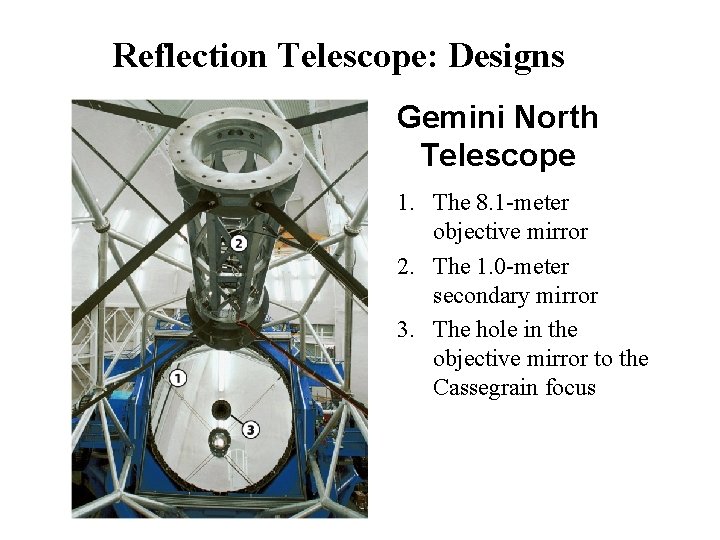 Reflection Telescope: Designs

2

1

3

Gemini North Telescope

1. The 8.1-meter objective mirror
2. The 1.0-meter secondary mirror
3. The hole in the objective mirror to the Cassegrain focus